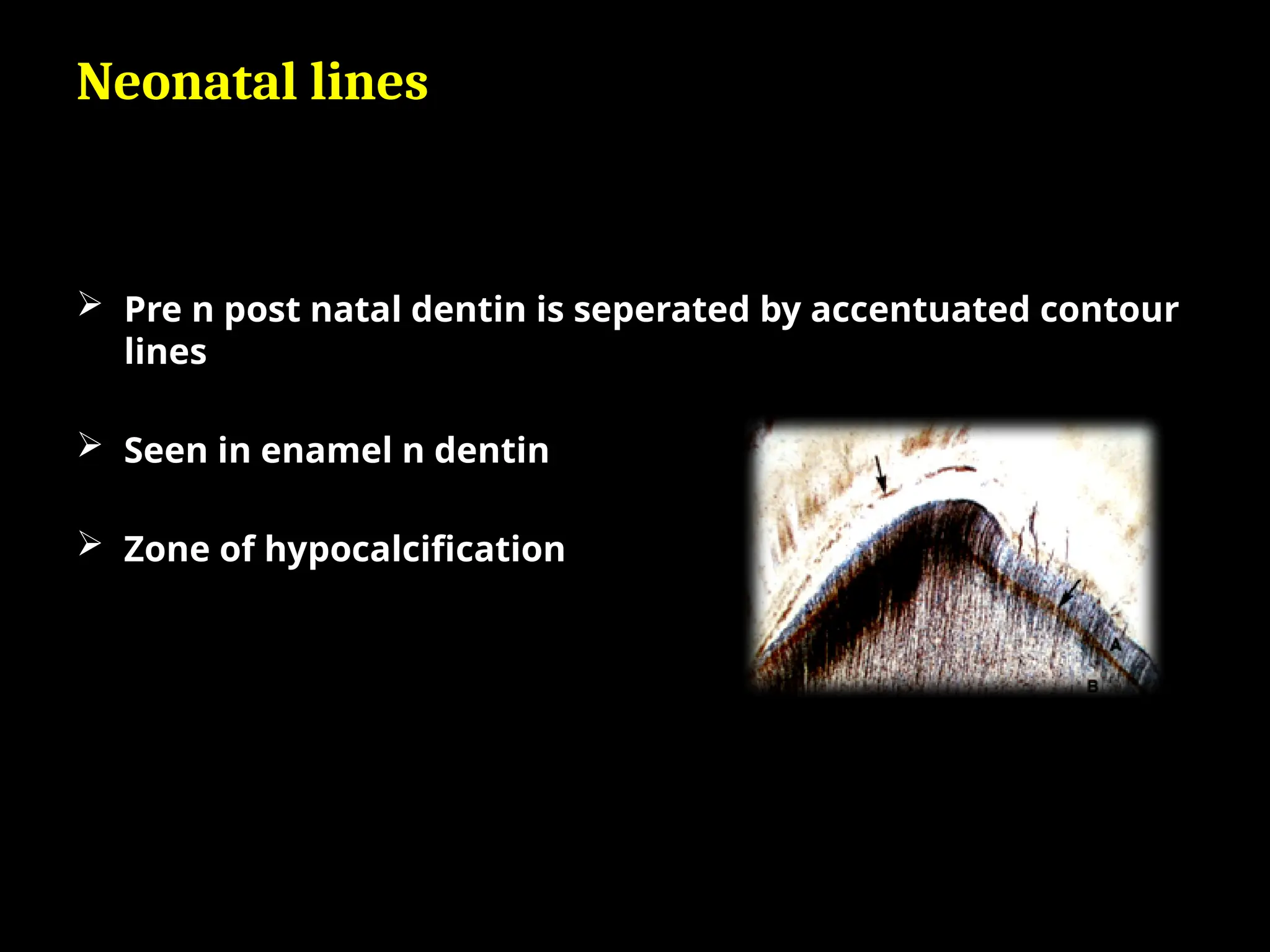 Neonatal lines

➢ Pre n post natal dentin is seperated by accentuated contour lines

➢ Seen in enamel n dentin

➢ Zone of hypocalcification

A

B